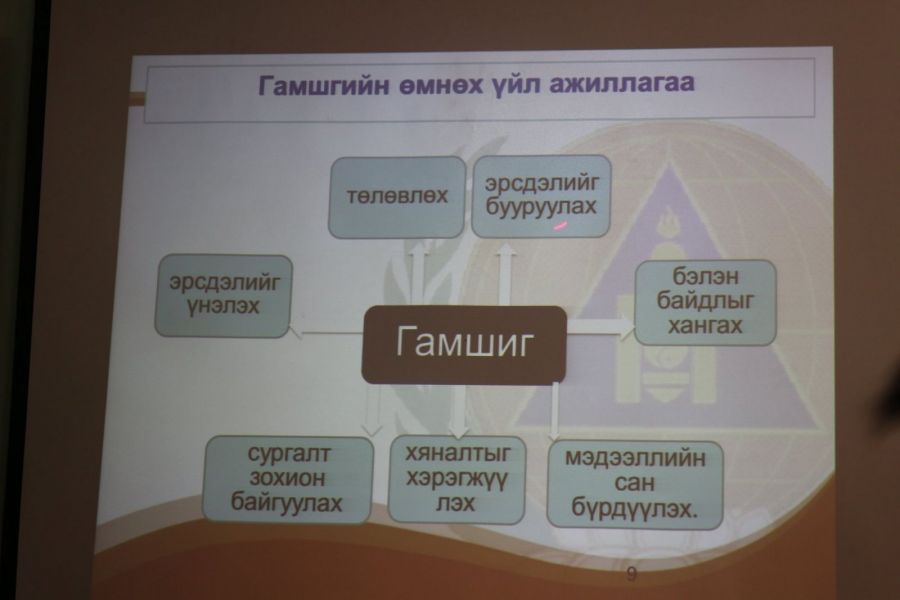 Гамшгийн өмнөх үйл ажиллагаа

төлөвлөх

эрсдэлийг бууруулах

эрсдэлийг үнэлэх

Гамшиг

бэлэн байдлыг хангах

сургалт зохион байгуулах

хяналтыг хэрэгжүүлэх

мэдээллийн сан бүрдүүлэх.

9